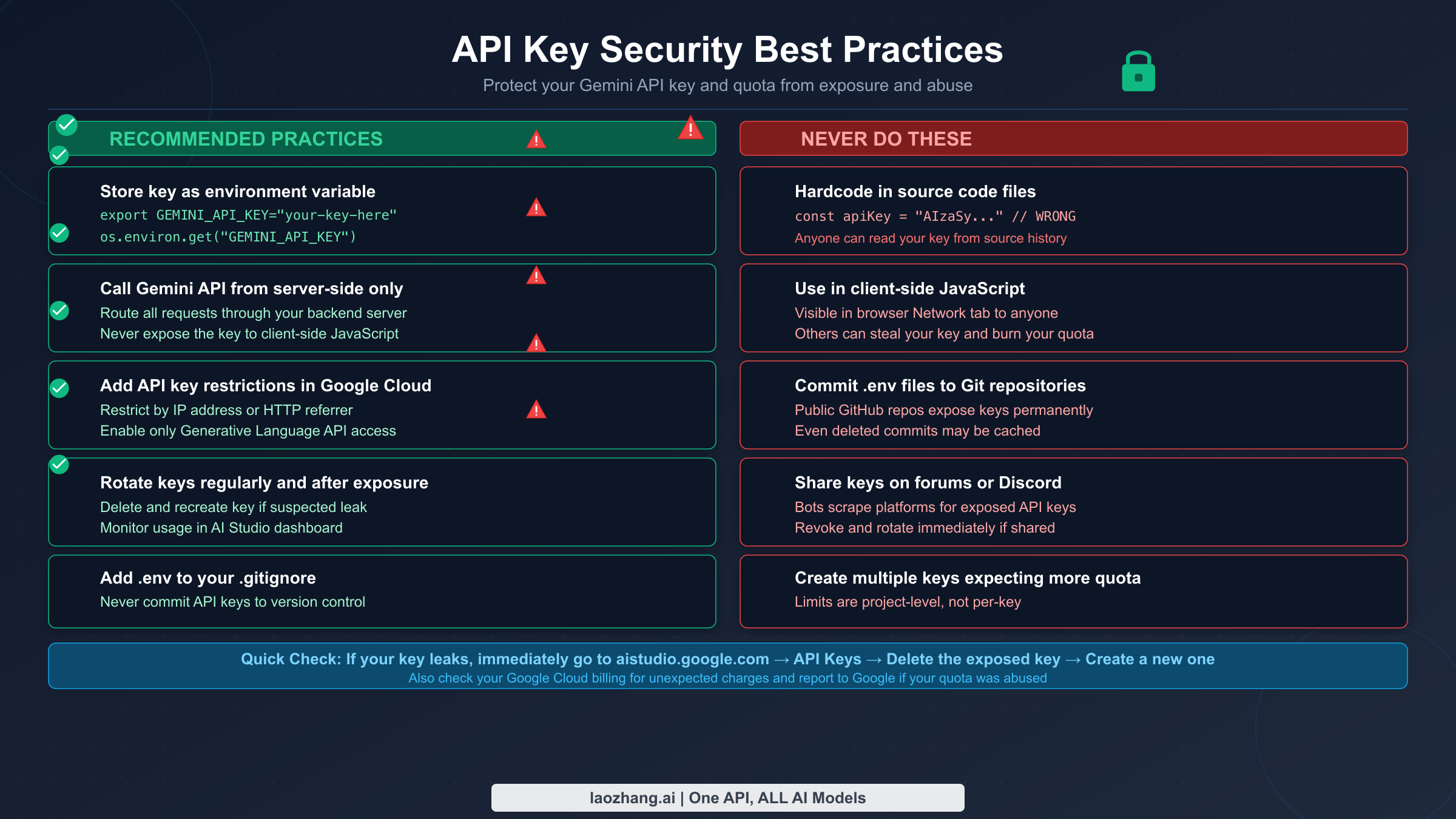 API Key Security Best Practices

Protect your Gemini API key and quota from exposure and abuse

RECOMMENDED PRACTICES

Store key as environment variable
export GEMINI_API_KEY="your-key-here"
os.environ.get("GEMINI_API_KEY")

Call Gemini API from server-side only
Route all requests through your backend server
Never expose the key to client-side JavaScript

Add API key restrictions in Google Cloud
Restrict by IP address or HTTP referrer
Enable only Generative Language API access

Rotate keys regularly and after exposure
Delete and recreate key if suspected leak
Monitor usage in AI Studio dashboard

Add .env to your .gitignore
Never commit API keys to version control

NEVER DO THESE

Hardcode in source code files
const apiKey = "AIzaSy..." // WRONG
Anyone can read your key from source history

Use in client-side JavaScript
Visible in browser Network tab to anyone
Others can steal your key and burn your quota

Commit .env files to Git repositories
Public GitHub repos expose keys permanently
Even deleted commits may be cached

Share keys on forums or Discord
Bots scrape platforms for exposed API keys
Revoke and rotate immediately if shared

Create multiple keys expecting more quota
Limits are project-level, not per-key

Quick Check: If your key leaks, immediately go to aistudio.google.com → API Keys → Delete the exposed key → Create a new one
Also check your Google Cloud billing for unexpected charges and report to Google if your quota was abused

laozhang.ai | One API, ALL AI Models